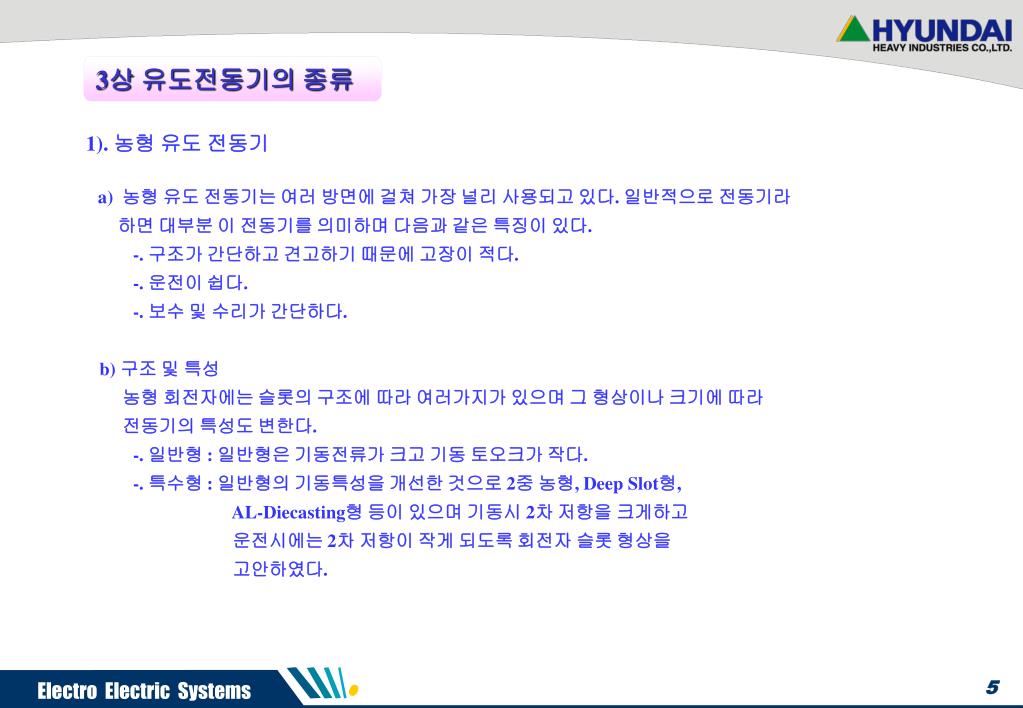 HYUNDAI
HEAVY INDUSTRIES CO.,LTD.

3상 유도전동기의 종류

1). 농형 유도 전동기

a) 농형 유도 전동기는 여러 방면에 걸쳐 가장 널리 사용되고 있다. 일반적으로 전동기라 하면 대부분 이 전동기를 의미하며 다음과 같은 특징이 있다.
-. 구조가 간단하고 견고하기 때문에 고장이 적다.
-. 운전이 쉽다.
-. 보수 및 수리가 간단하다.

b) 구조 및 특성
농형 회전자에는 슬롯의 구조에 따라 여러가지가 있으며 그 형상이나 크기에 따라 전동기의 특성도 변한다.
-. 일반형 : 일반형은 기동전류가 크고 기동 토오크가 작다.
-. 특수형 : 일반형의 기동특성을 개선한 것으로 2중 농형, Deep Slot형, AL-Diecasting형 등이 있으며 기동시 2차 저항을 크게하고 운전시에는 2차 저항이 작게 되도록 회전자 슬롯 형상을 고안하였다.

Electro Electric Systems

5